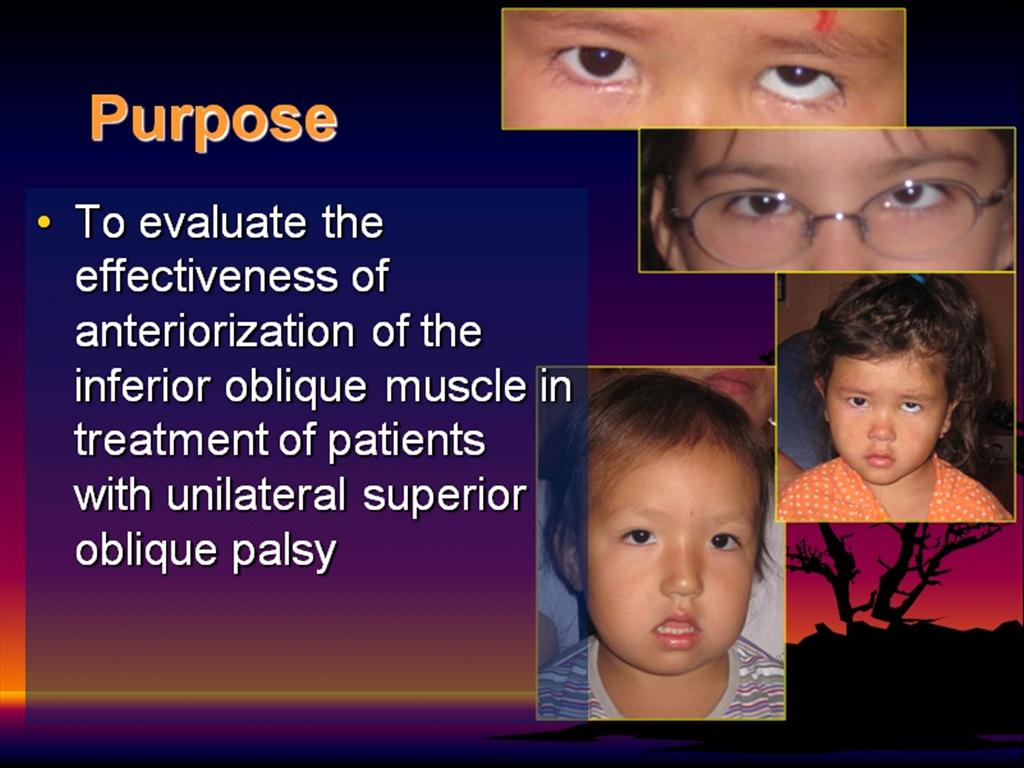 Purpose

• To evaluate the effectiveness of anteriorization of the inferior oblique muscle in treatment of patients with unilateral superior oblique palsy